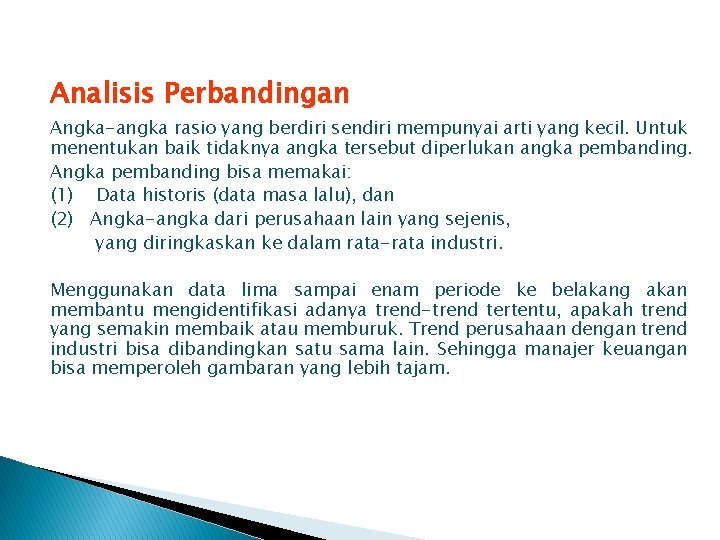 Analisis Perbandingan

Angka-angka rasio yang berdiri sendiri mempunyai arti yang kecil. Untuk menentukan baik tidaknya angka tersebut diperlukan angka pembanding.

Angka pembanding bisa memakai:

(1) Data historis (data masa lalu), dan

(2) Angka-angka dari perusahaan lain yang sejenis, yang diringkaskan ke dalam rata-rata industri.

Menggunakan data lima sampai enam periode ke belakang akan membantu mengidentifikasi adanya trend-trend tertentu, apakah trend yang semakin membaik atau memburuk. Trend perusahaan dengan trend industri bisa dibandingkan satu sama lain. Sehingga manajer keuangan bisa memperoleh gambaran yang lebih tajam.